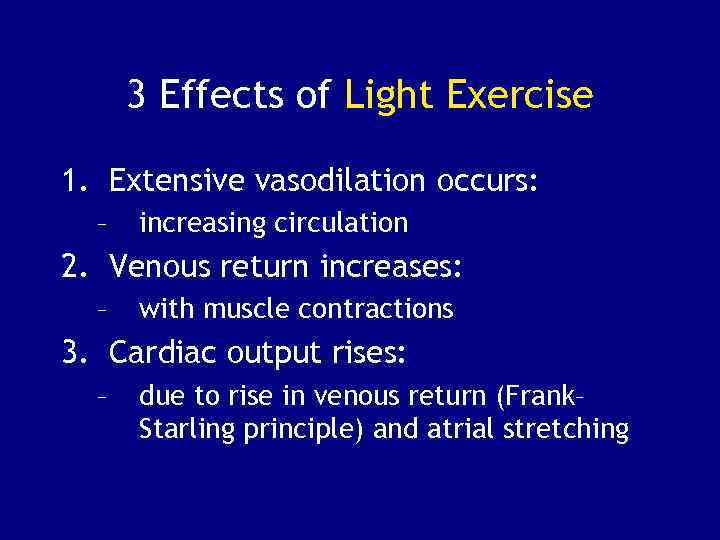 3 Effects of Light Exercise

1. Extensive vasodilation occurs:
– increasing circulation
2. Venous return increases:
– with muscle contractions
3. Cardiac output rises:
– due to rise in venous return (Frank-Starling principle) and atrial stretching